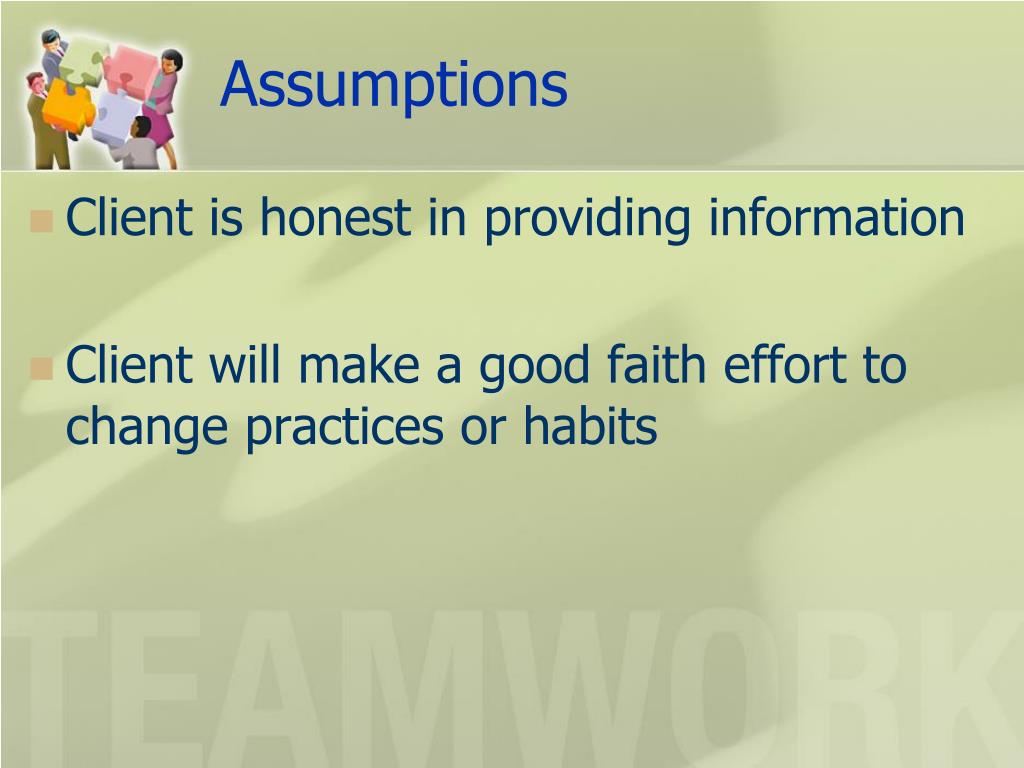 Assumptions

Client is honest in providing information

Client will make a good faith effort to change practices or habits

TEAMWORK